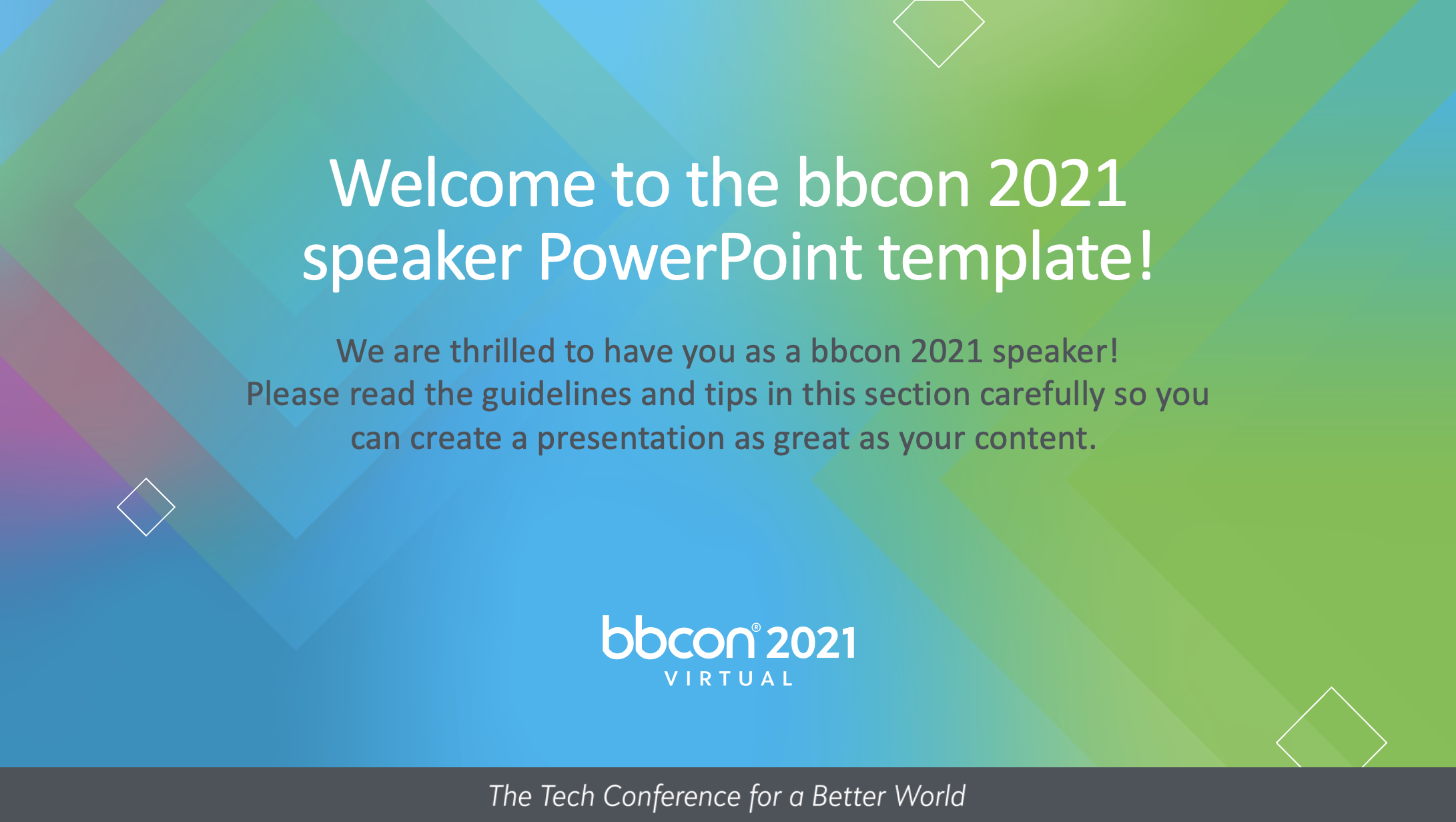 Welcome to the bbcon 2021 speaker PowerPoint template!

We are thrilled to have you as a bbcon 2021 speaker! Please read the guidelines and tips in this section carefully so you can create a presentation as great as your content.

bbcon® 2021
VIRTUAL

The Tech Conference for a Better World